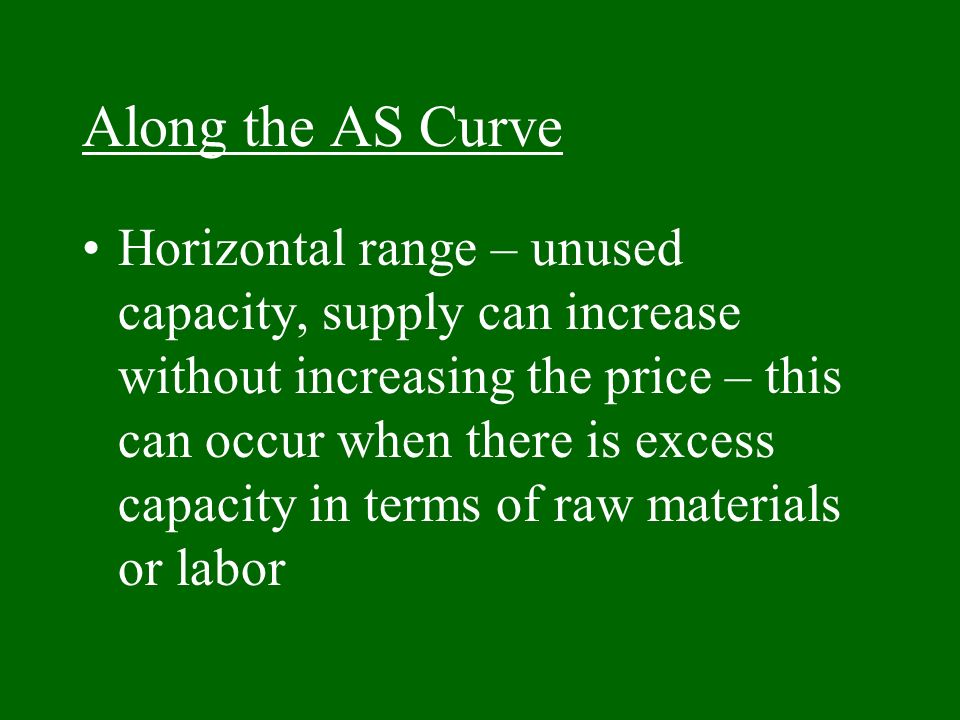 Along the AS Curve

• Horizontal range – unused capacity, supply can increase without increasing the price – this can occur when there is excess capacity in terms of raw materials or labor